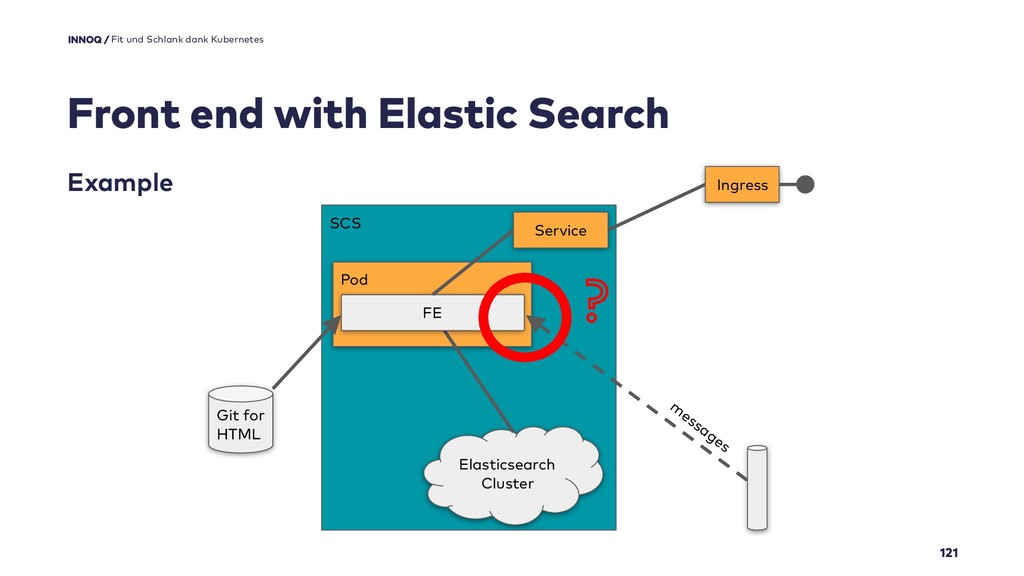 INNOQ / Fit und Schlank dank Kubernetes

Front end with Elastic Search

Example

Ingress

SCS

Service

Pod

FE

?

Git for HTML

Elasticsearch Cluster

messages

121